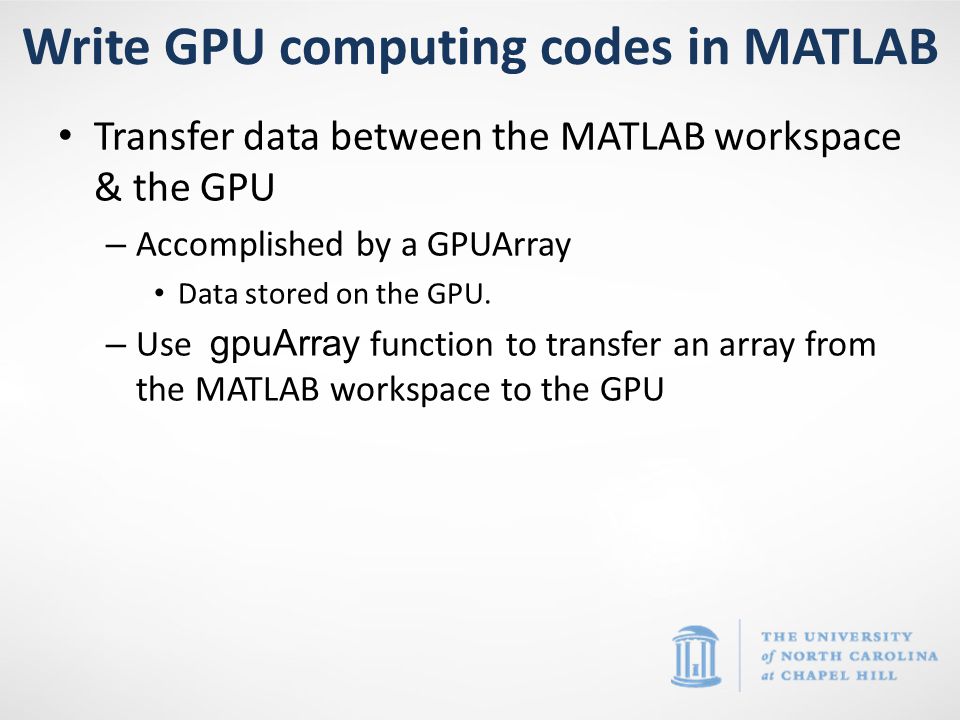 Write GPU computing codes in MATLAB

• Transfer data between the MATLAB workspace & the GPU

– Accomplished by a GPUArray

• Data stored on the GPU.

– Use gpuArray function to transfer an array from the MATLAB workspace to the GPU

THE UNIVERSITY of NORTH CAROLINA at CHAPEL HILL